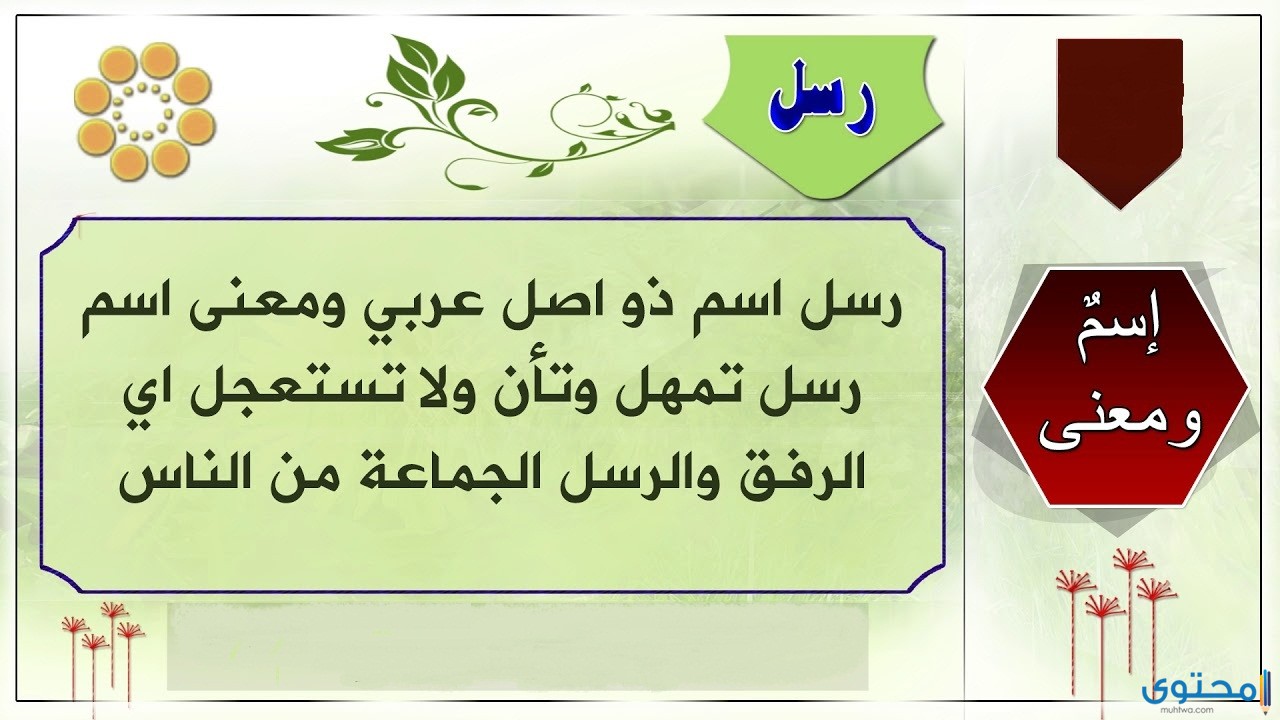 رسل

إسمٌ ومعنى

رسل اسم ذو اصل عربي ومعنى اسم رسل تمهل وتأن ولا تستعجل اي الرفق والرسل الجماعة من الناس

محتوى
muhtwa.com